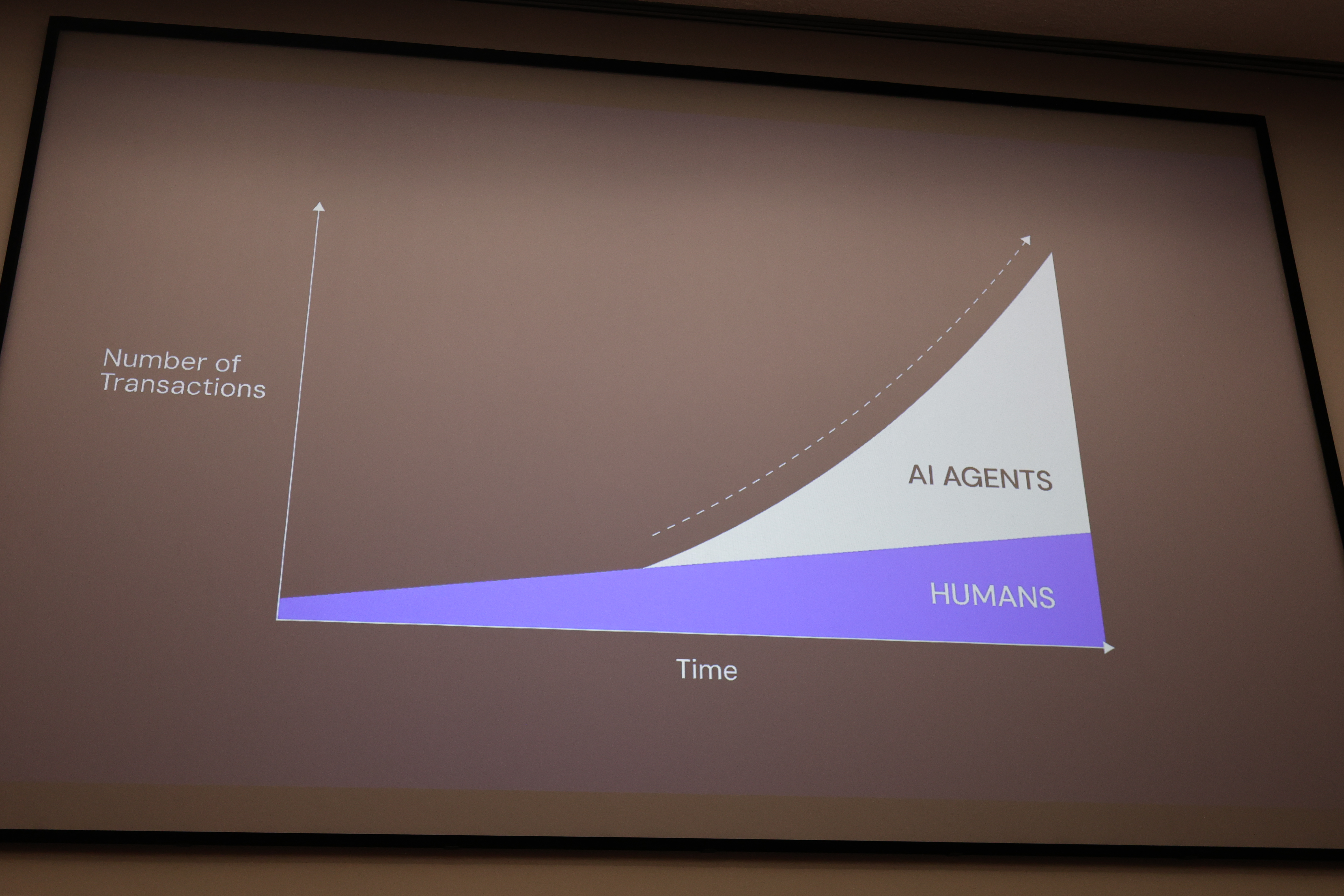 Number of Transactions

AI AGENTS

HUMANS

Time